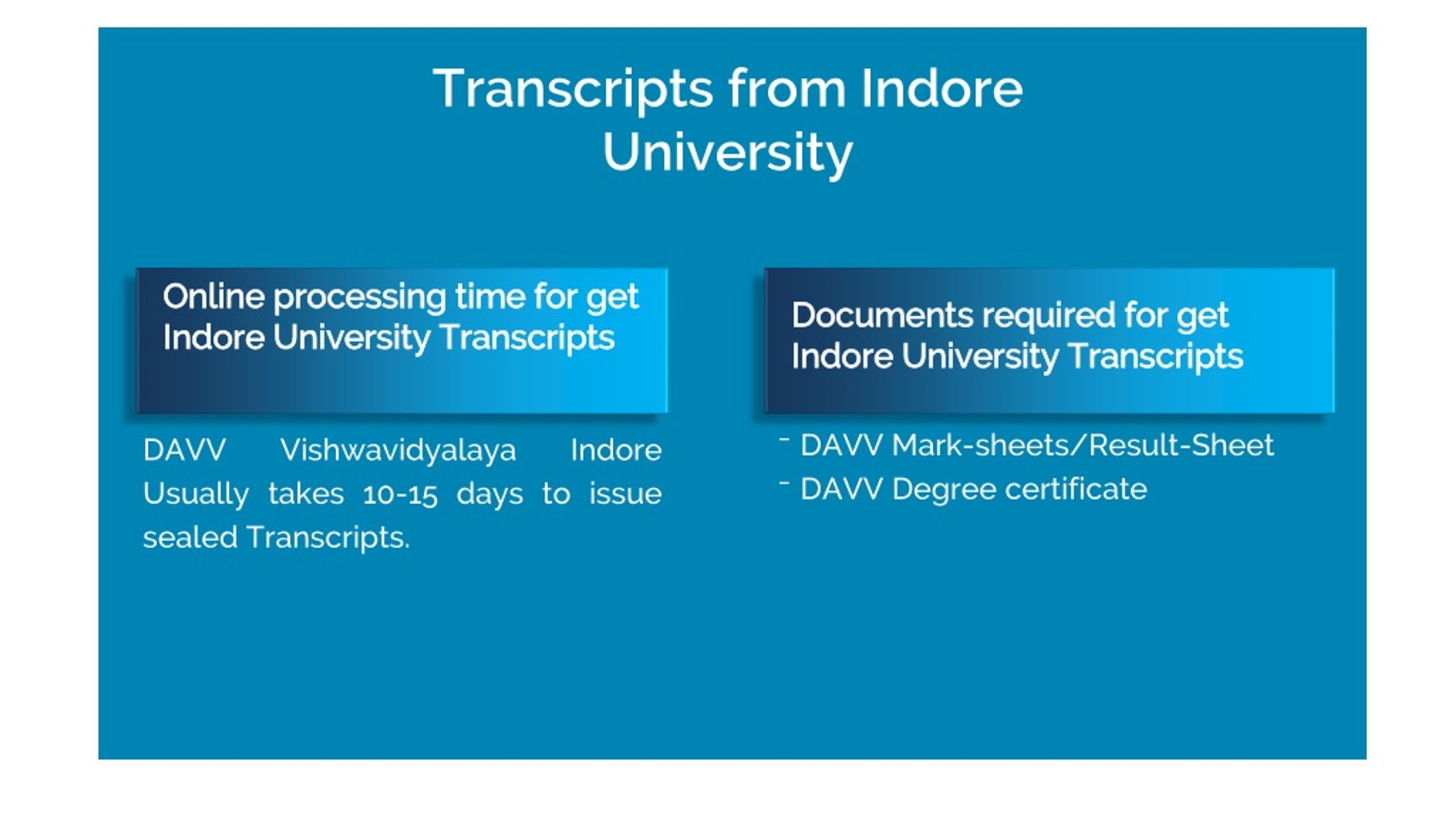 Transcripts from Indore University

Online processing time for get Indore University Transcripts

DAVV Vishwavidyalaya Indore Usually takes 10-15 days to issue sealed Transcripts.

Documents required for get Indore University Transcripts

- DAVV Mark-sheets/Result-Sheet
- DAVV Degree certificate